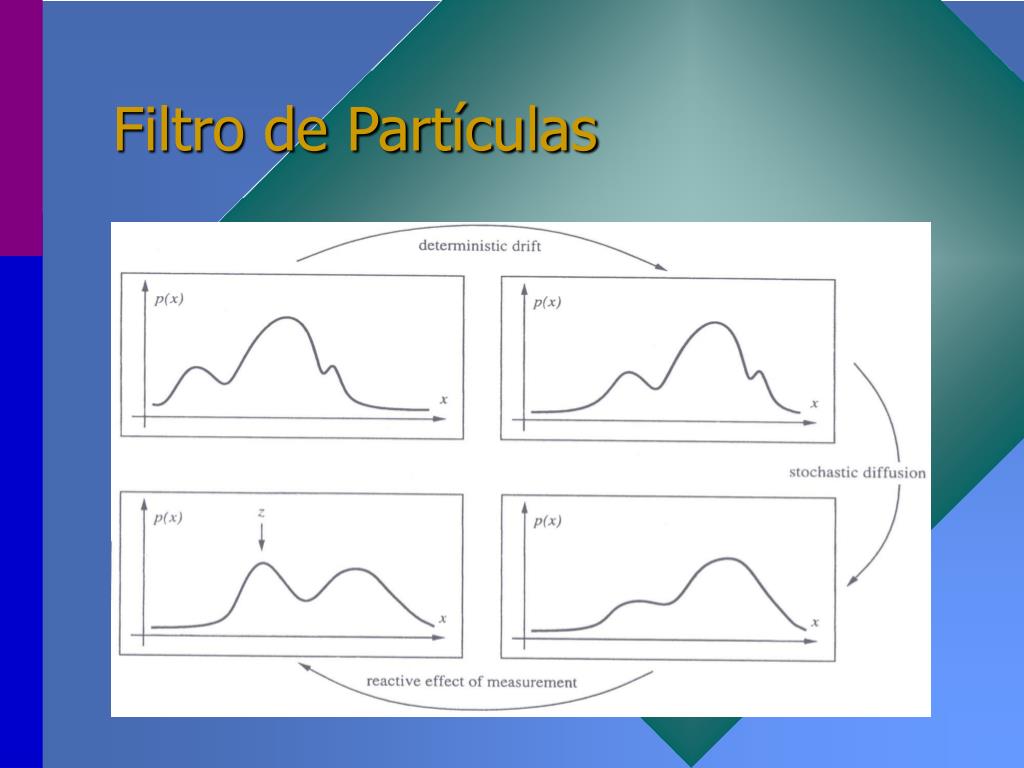 Filtro de Partículas

deterministic drift

$p(x)$

$x$

$p(x)$

$x$

stochastic diffusion

$p(x)$

$z$

$x$

$p(x)$

$x$

reactive effect of measurement